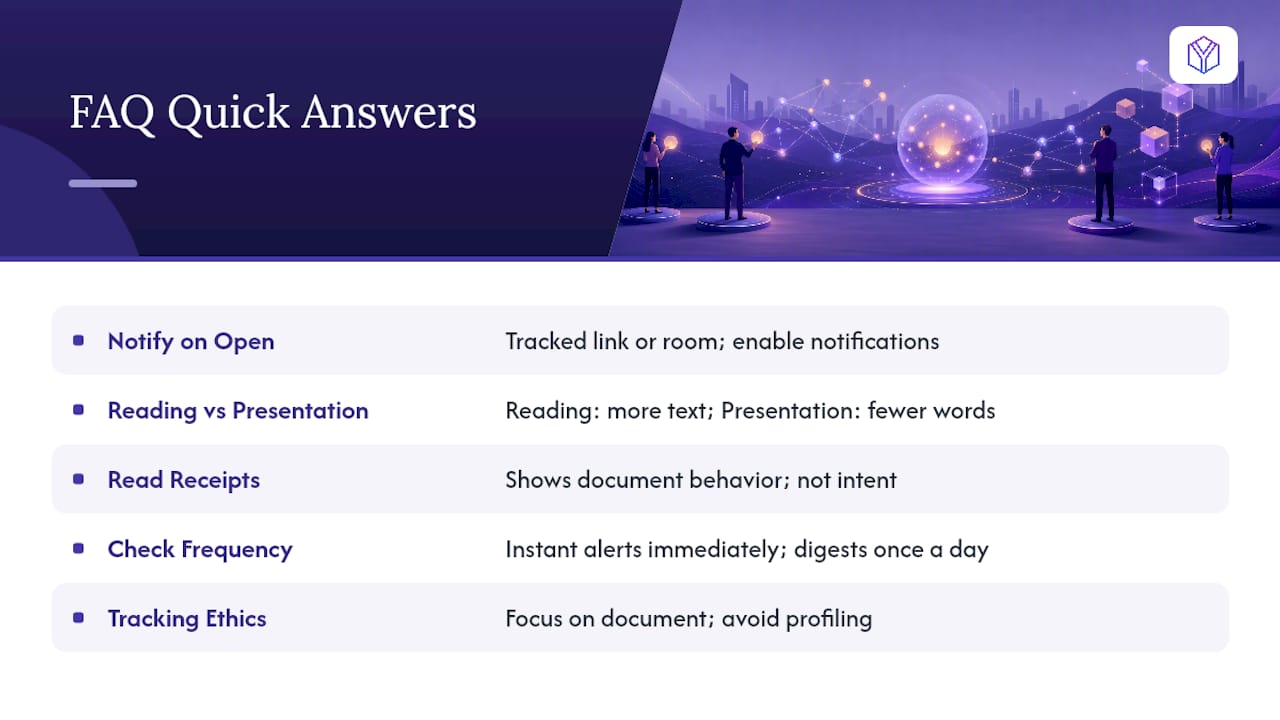 FAQ Quick Answers

| | |
|---|---|
| Notify on Open | Tracked link or room; enable notifications |
| Reading vs Presentation | Reading: more text; Presentation: fewer words |
| Read Receipts | Shows document behavior; not intent |
| Check Frequency | Instant alerts immediately; digests once a day |
| Tracking Ethics | Focus on document; avoid profiling |